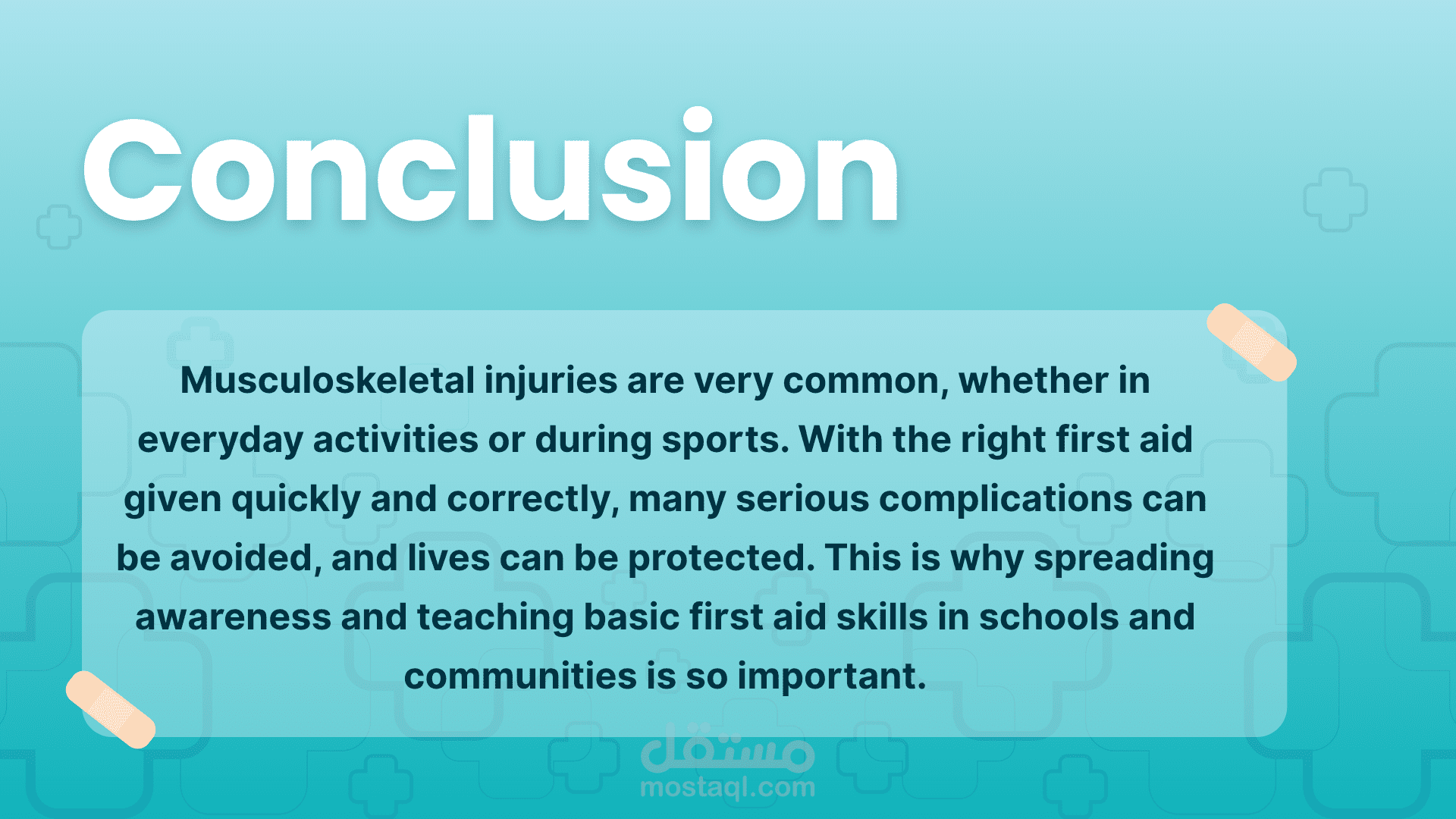 Conclusion

Musculoskeletal injuries are very common, whether in everyday activities or during sports. With the right first aid given quickly and correctly, many serious complications can be avoided, and lives can be protected. This is why spreading awareness and teaching basic first aid skills in schools and communities is so important.

مستقل
mostaql.com